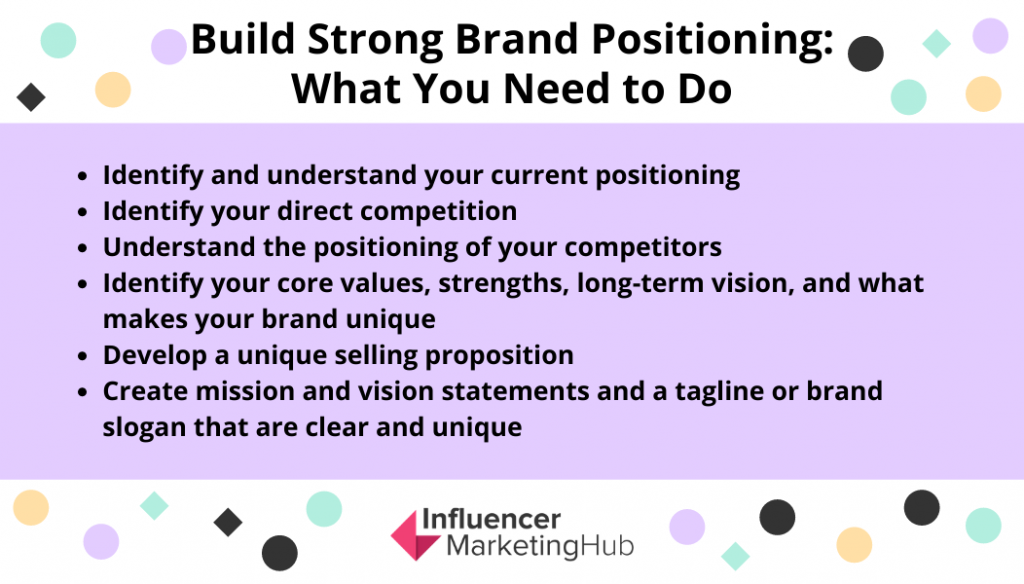 Build Strong Brand Positioning: What You Need to Do

- Identify and understand your current positioning
- Identify your direct competition
- Understand the positioning of your competitors
- Identify your core values, strengths, long-term vision, and what makes your brand unique
- Develop a unique selling proposition
- Create mission and vision statements and a tagline or brand slogan that are clear and unique

Influencer MarketingHub